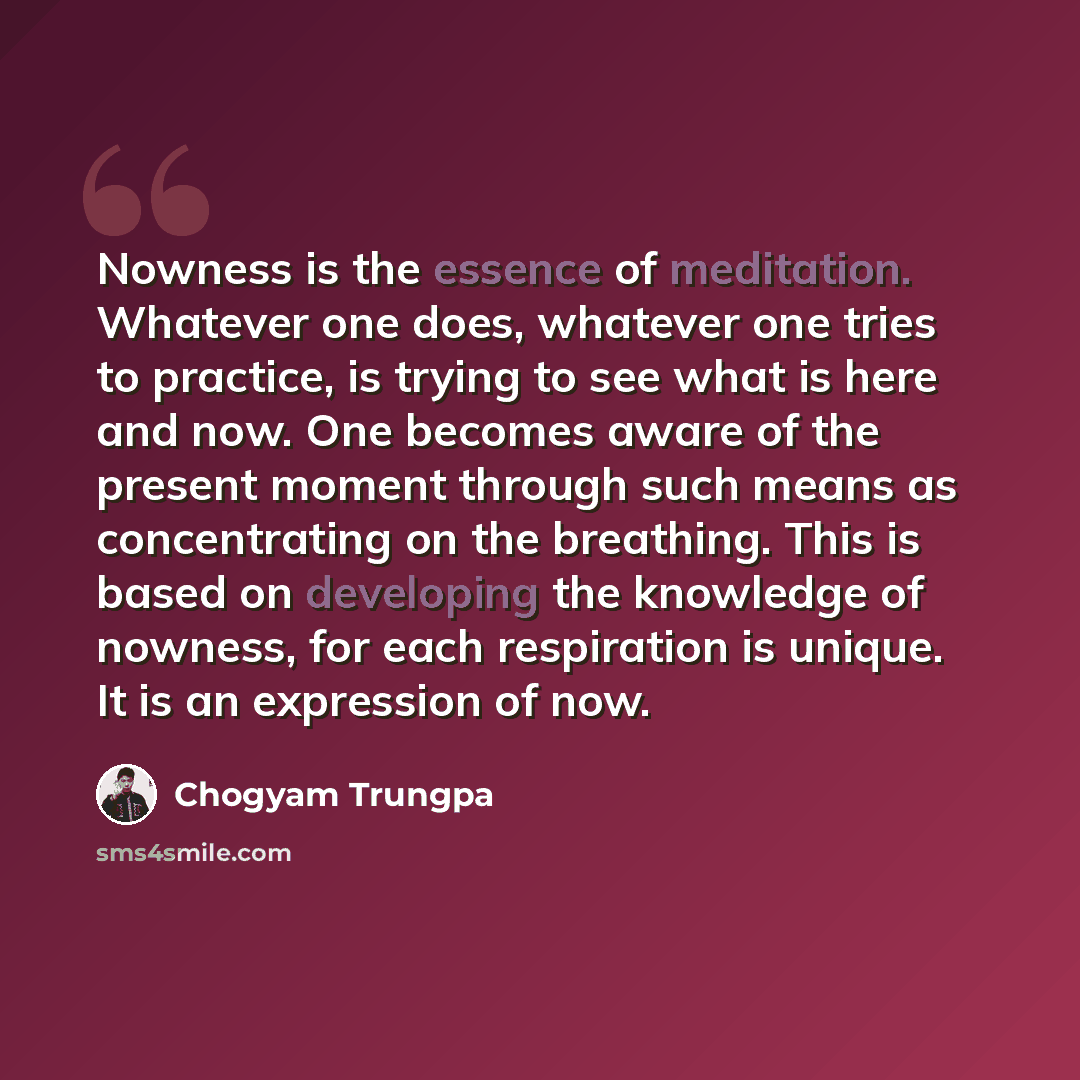 Nowness is the essence of meditation. Whatever one does, whatever one tries to practice, is trying to see what is here and now. One becomes aware of the present moment through such means as concentrating on the breathing. This is based on developing the knowledge of nowness, for each respiration is unique. It is an expression of now.

Chogyam Trungpa

sms4smile.com